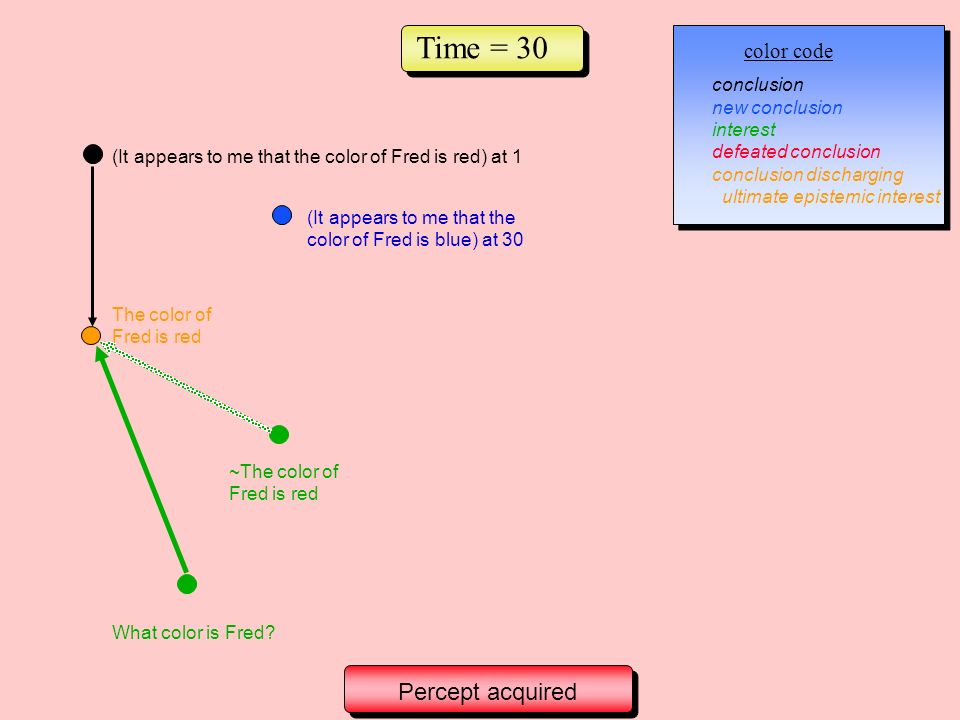 Time = 30

color code

conclusion
new conclusion
interest
defeated conclusion
conclusion discharging
ultimate epistemic interest

(It appears to me that the color of Fred is red) at 1

(It appears to me that the color of Fred is blue) at 30

The color of Fred is red

~The color of Fred is red

What color is Fred?

Percept acquired